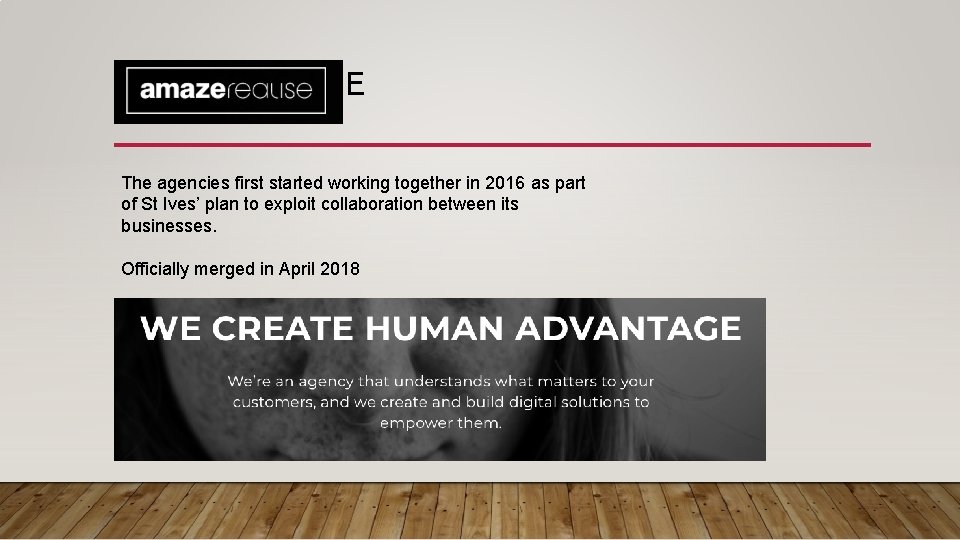 amazerealise E

The agencies first started working together in 2016 as part of St Ives' plan to exploit collaboration between its businesses.

Officially merged in April 2018

WE CREATE HUMAN ADVANTAGE

We're an agency that understands what matters to your customers, and we create and build digital solutions to empower them.